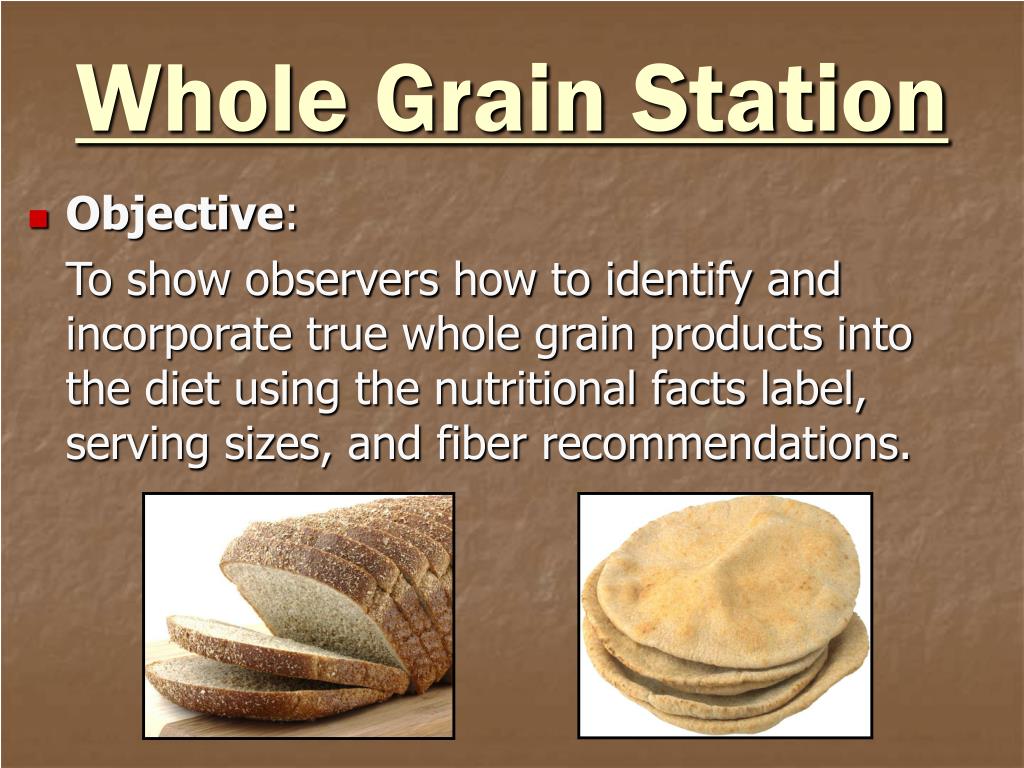 Whole Grain Station

Objective:

To show observers how to identify and incorporate true whole grain products into the diet using the nutritional facts label, serving sizes, and fiber recommendations.